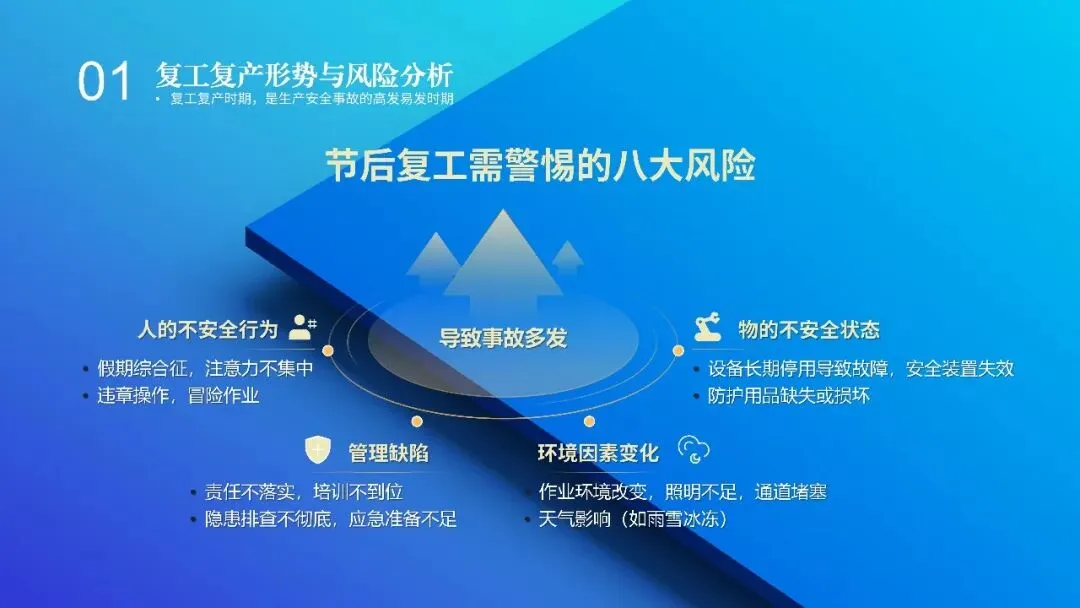 01 复工复产形势与风险分析

• 复工复产时期，是生产安全事故的高发易发时期

节后复工需警惕的八大风险

导致事故多发

人的不安全行为

• 假期综合征，注意力不集中
• 违章操作，冒险作业

物的不安全状态

• 设备长期停用导致故障，安全装置失效
• 防护用品缺失或损坏

管理缺陷

• 责任不落实，培训不到位
• 隐患排查不彻底，应急准备不足

环境因素变化

• 作业环境改变，照明不足，通道堵塞
• 天气影响（如雨雪冰冻）